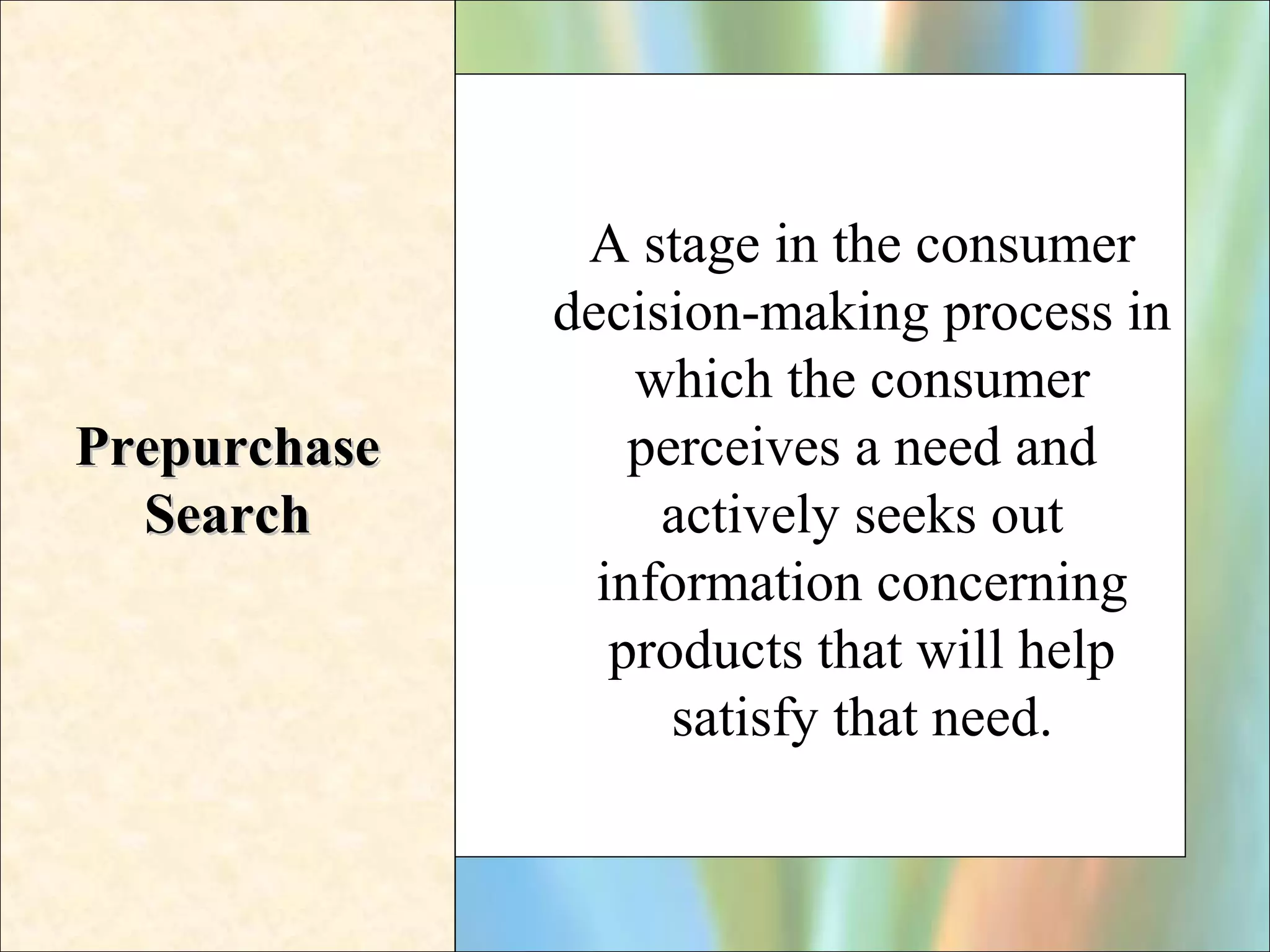 Prepurchase Search

A stage in the consumer decision-making process in which the consumer perceives a need and actively seeks out information concerning products that will help satisfy that need.